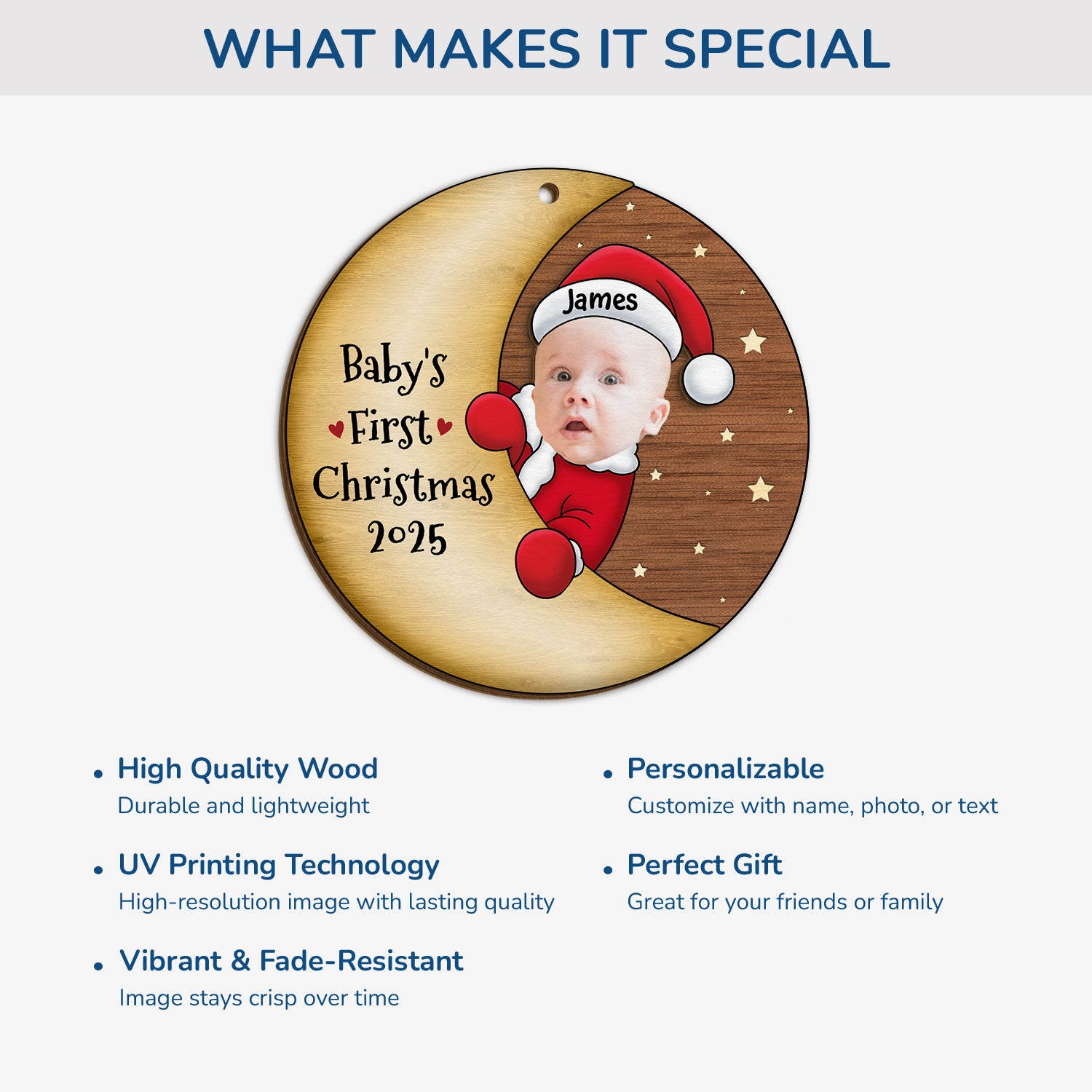 WHAT MAKES IT SPECIAL

James

Baby's First Christmas 2025

• High Quality Wood
Durable and lightweight

• UV Printing Technology
High-resolution image with lasting quality

• Vibrant & Fade-Resistant
Image stays crisp over time

• Personalizable
Customize with name, photo, or text

• Perfect Gift
Great for your friends or family